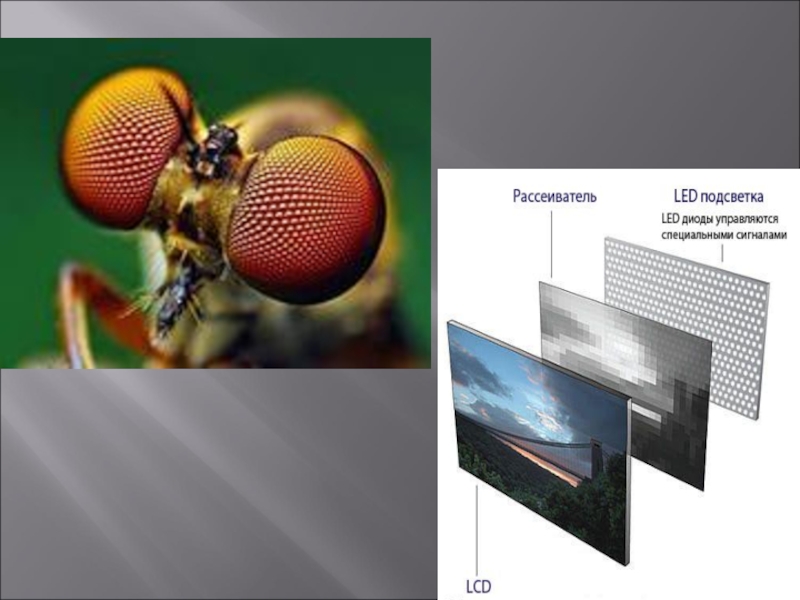 Рассеиватель

LED подсветка

LED диоды управляются специальными сигналами

LCD